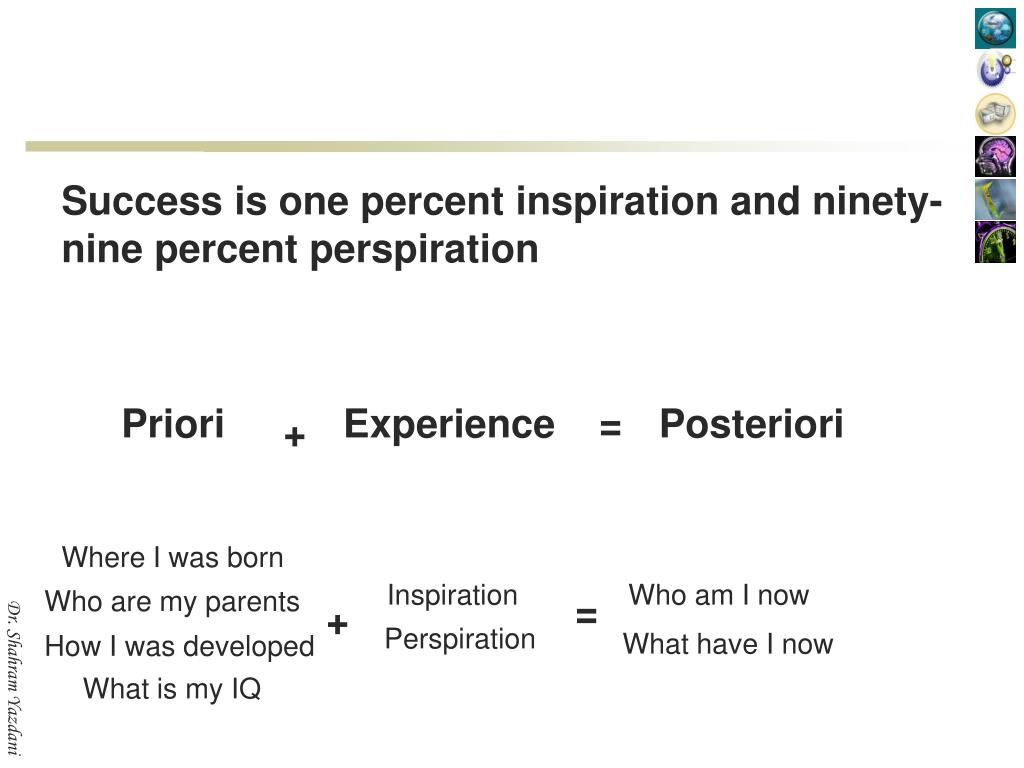 Success is one percent inspiration and ninety-nine percent perspiration

Priori + Experience = Posteriori

Where I was born
Who are my parents
How I was developed
What is my IQ

+

Inspiration
Perspiration

=

Who am I now
What have I now

Dr. Shahram Yazdani